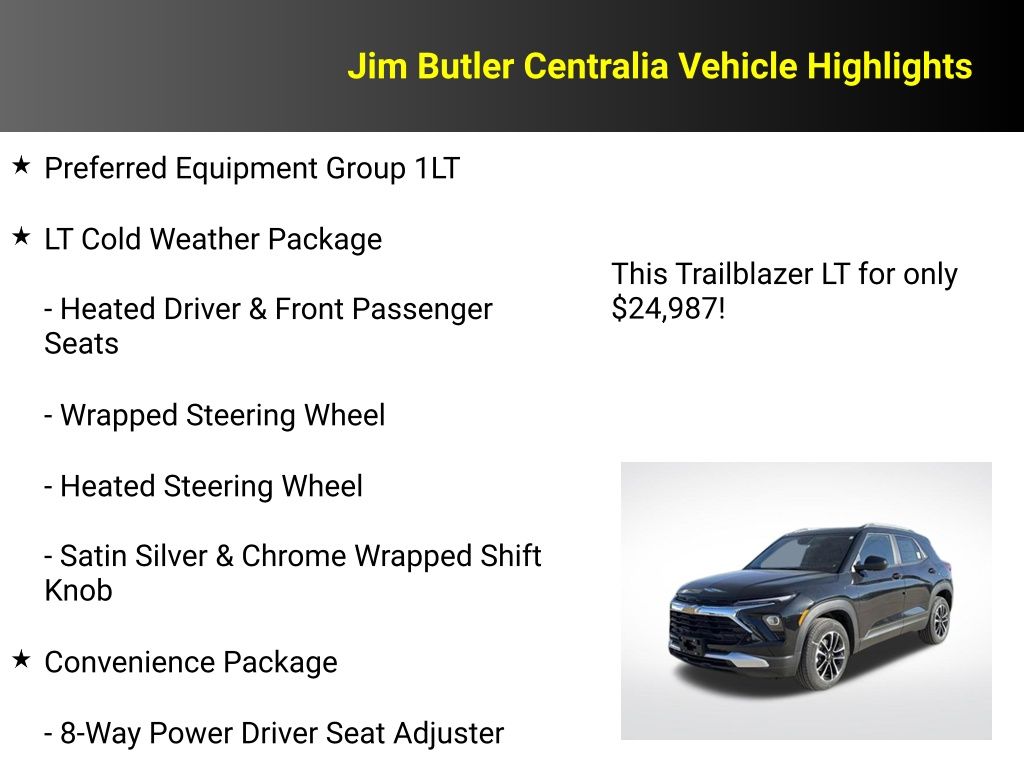 Jim Butler Centralia Vehicle Highlights

★ Preferred Equipment Group 1LT

★ LT Cold Weather Package

- Heated Driver & Front Passenger Seats

- Wrapped Steering Wheel

- Heated Steering Wheel

- Satin Silver & Chrome Wrapped Shift Knob

★ Convenience Package

- 8-Way Power Driver Seat Adjuster

This Trailblazer LT for only $24,987!